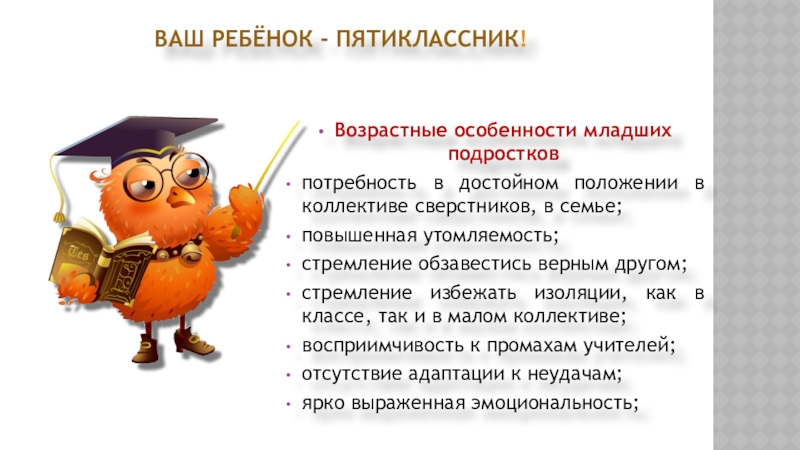 ВАШ РЕБЁНОК - ПЯТИКЛАССНИК!

• Возрастные особенности младших подростков

• потребность в достойном положении в коллективе сверстников, в семье;

• повышенная утомляемость;

• стремление обзавестись верным другом;

• стремление избежать изоляции, как в классе, так и в малом коллективе;

• восприимчивость к промахам учителей;

• отсутствие адаптации к неудачам;

• ярко выраженная эмоциональность;